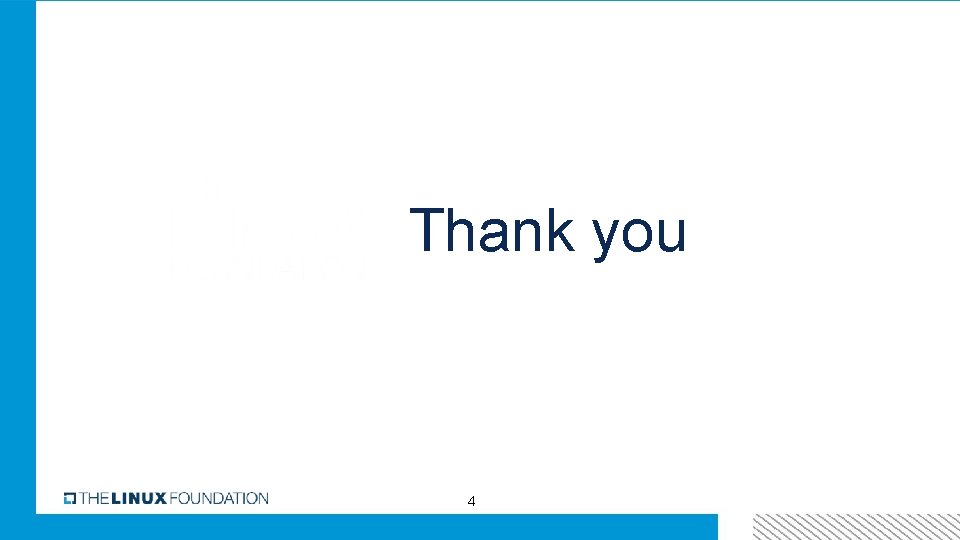 Thank you

THE LINUX FOUNDATION

4